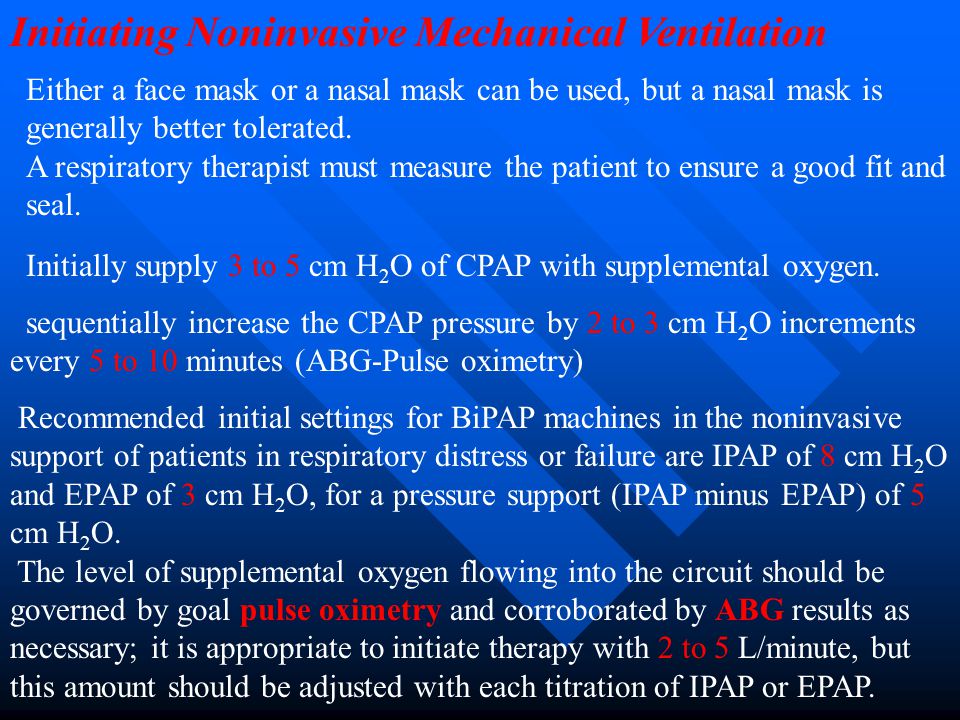 Initiating Noninvasive Mechanical Ventilation

Either a face mask or a nasal mask can be used, but a nasal mask is generally better tolerated.
A respiratory therapist must measure the patient to ensure a good fit and seal.

Initially supply 3 to 5 cm $H_2O$ of CPAP with supplemental oxygen.

sequentially increase the CPAP pressure by 2 to 3 cm $H_2O$ increments every 5 to 10 minutes (ABG-Pulse oximetry)

Recommended initial settings for BiPAP machines in the noninvasive support of patients in respiratory distress or failure are IPAP of 8 cm $H_2O$ and EPAP of 3 cm $H_2O$, for a pressure support (IPAP minus EPAP) of 5 cm $H_2O$.
The level of supplemental oxygen flowing into the circuit should be governed by goal pulse oximetry and corroborated by ABG results as necessary; it is appropriate to initiate therapy with 2 to 5 L/minute, but this amount should be adjusted with each titration of IPAP or EPAP.